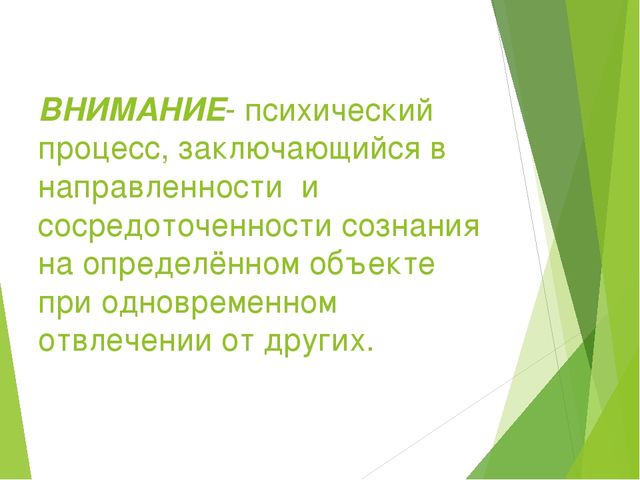 ВНИМАНИЕ- психический процесс, заключающийся в направленности и сосредоточенности сознания на определённом объекте при одновременном отвлечении от других.